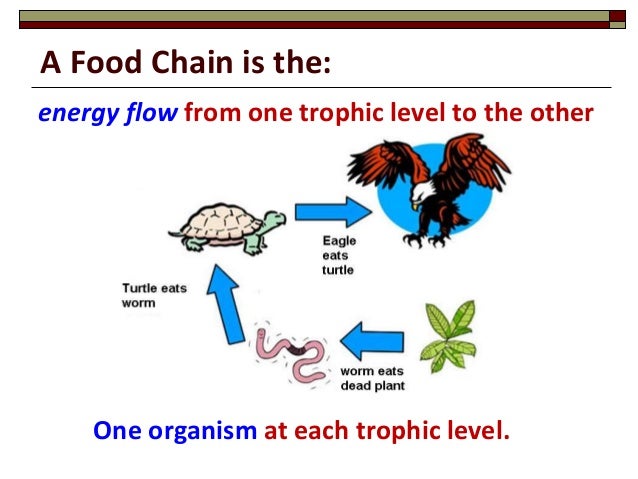 A Food Chain is the:

energy flow from one trophic level to the other

Eagle eats turtle

Turtle eats worm

worm eats dead plant

One organism at each trophic level.